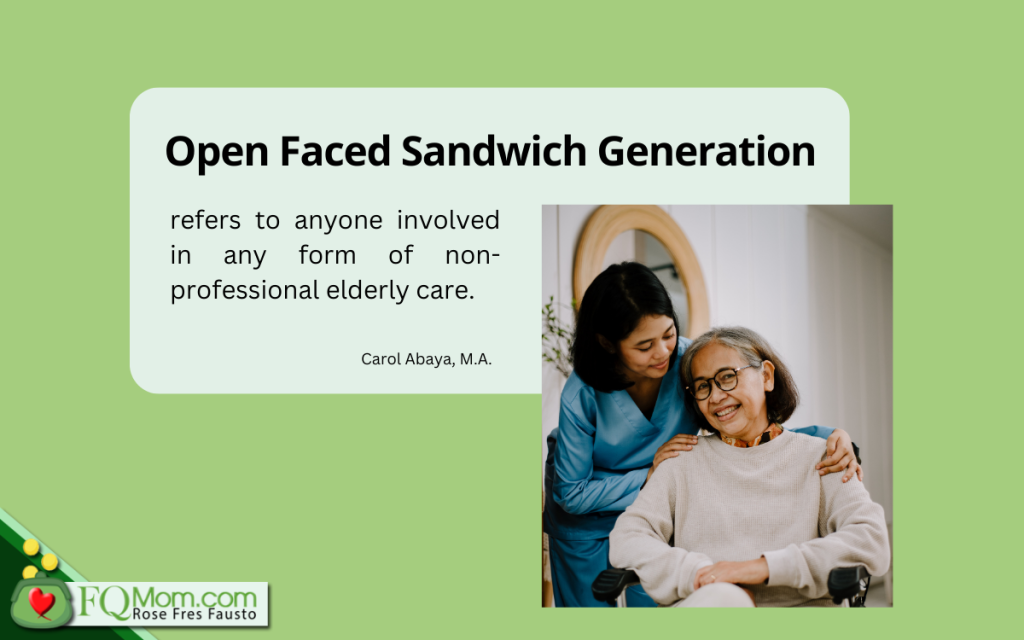 Open Faced Sandwich Generation

refers to anyone involved in any form of non-professional elderly care.

Carol Abaya, M.A.

FQMom.com
Rose Fres Fausto